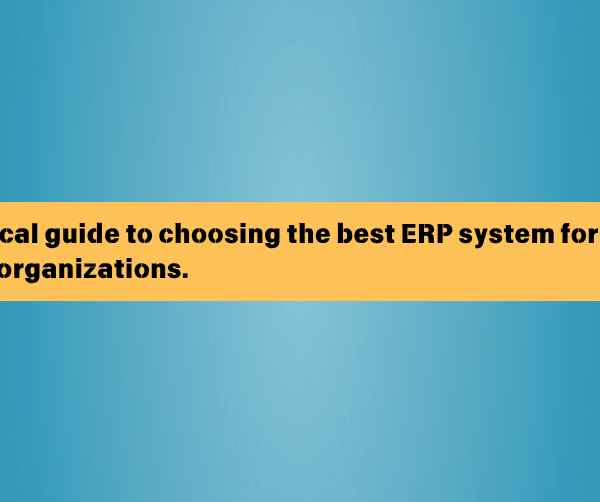 cal guide to choosing the best ERP system for organizations.